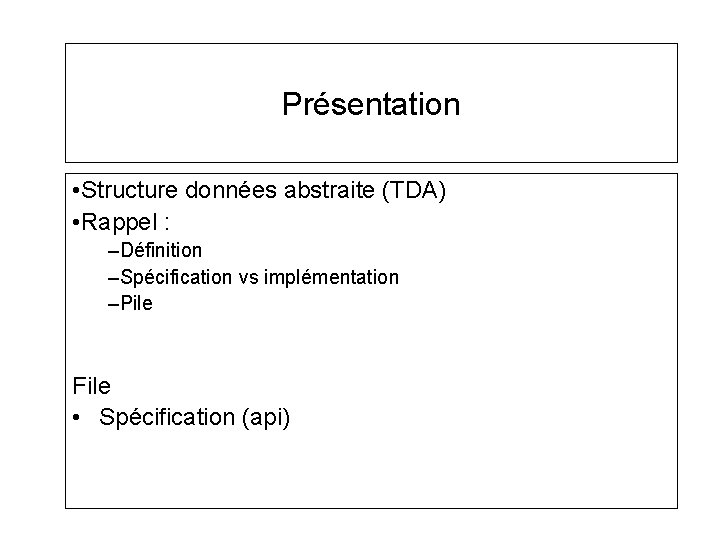 Présentation

•Structure données abstraite (TDA)
•Rappel :
–Définition
–Spécification vs implémentation
–Pile

File
• Spécification (api)